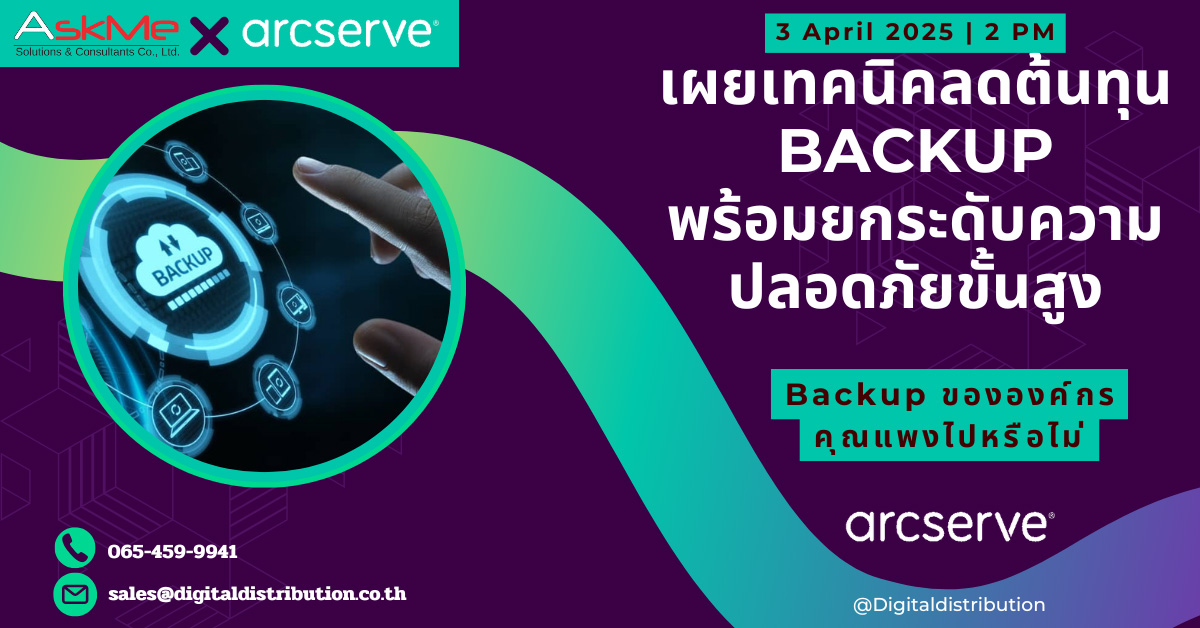 AskMe Solutions & Consultants Co., Ltd. X arcserve®

3 April 2025 | 2 PM

เผยเทคนิคลดต้นทุน BACKUP พร้อมยกระดับความปลอดภัยขั้นสูง

BACKUP

Backup ขององค์กร คุณแพงไปหรือไม่

arcserve®

065-459-9941

sales@digitaldistribution.co.th

@Digitaldistribution